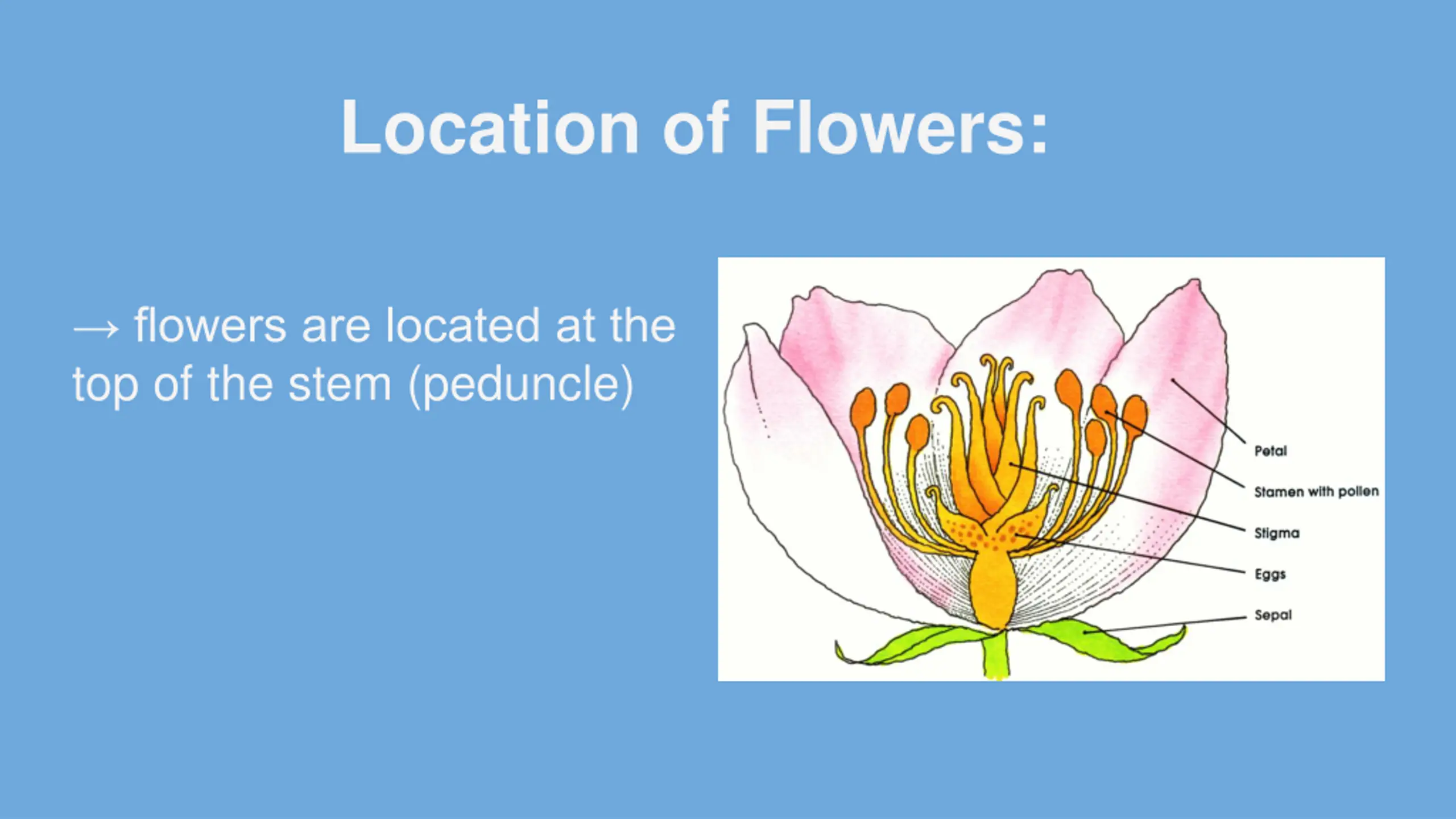 Location of Flowers:

→ flowers are located at the top of the stem (peduncle)

Petal
Stamen with pollen
Stigma
Eggs
Sepal